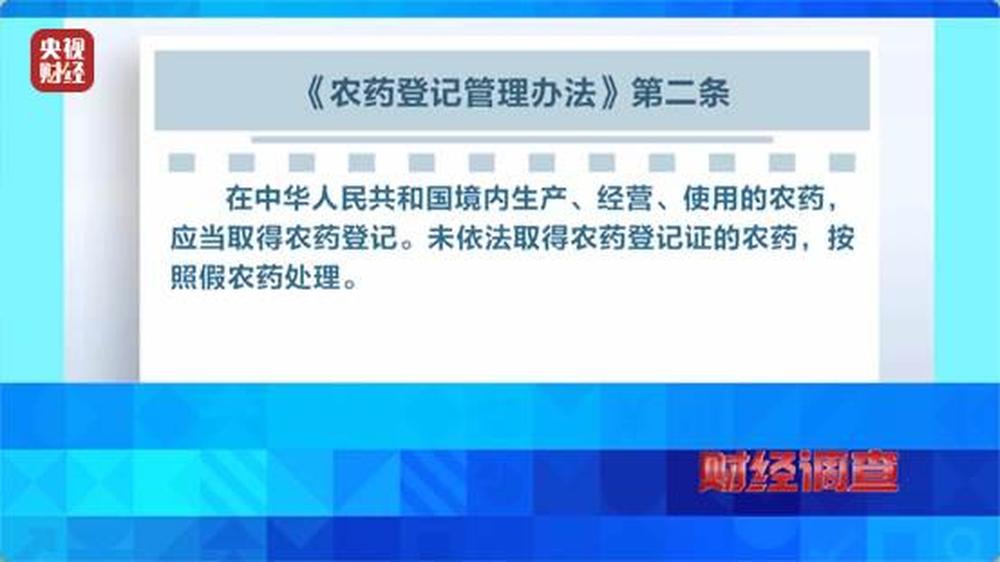 央视财经

《农药登记管理办法》第二条

在中华人民共和国境内生产、经营、使用的农药，应当取得农药登记。未依法取得农药登记证的农药，按照假农药处理。

财经调查